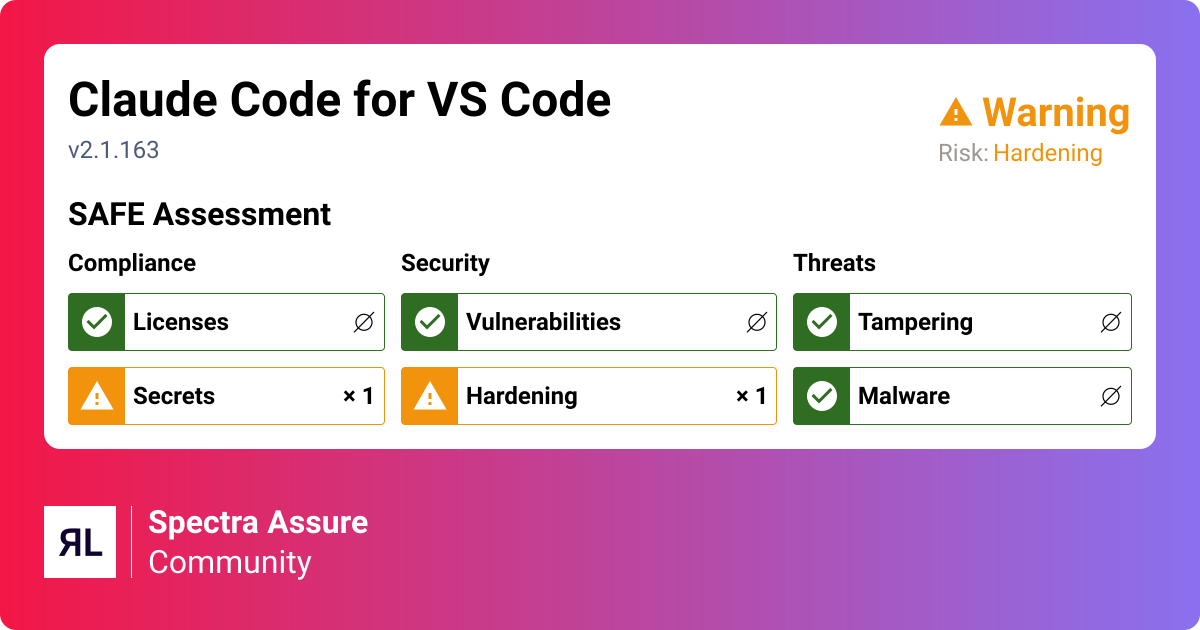 Claude Code for VS Code
v2.1.163

Warning
Risk: Hardening

SAFE Assessment

Compliance

Licenses ∅

Secrets × 1

Security

Vulnerabilities ∅

Hardening × 1

Threats

Tampering ∅

Malware ∅

RL

Spectra Assure
Community